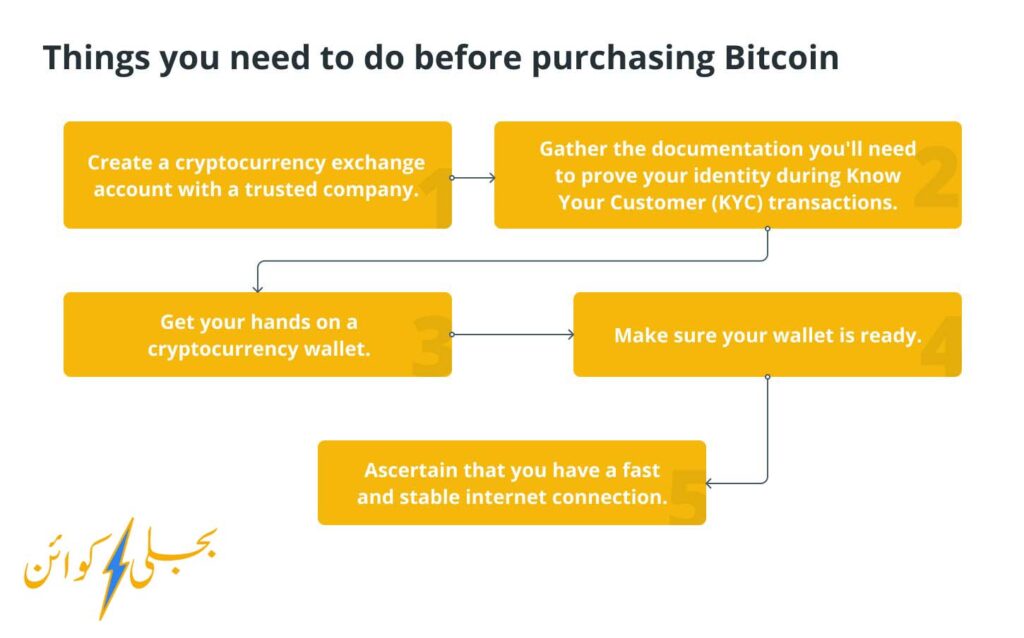 Things you need to do before purchasing Bitcoin

Create a cryptocurrency exchange account with a trusted company.

1

Gather the documentation you'll need to prove your identity during Know Your Customer (KYC) transactions.

2

Get your hands on a cryptocurrency wallet.

3

Make sure your wallet is ready.

4

Ascertain that you have a fast and stable internet connection.

5

بجلی کوائن